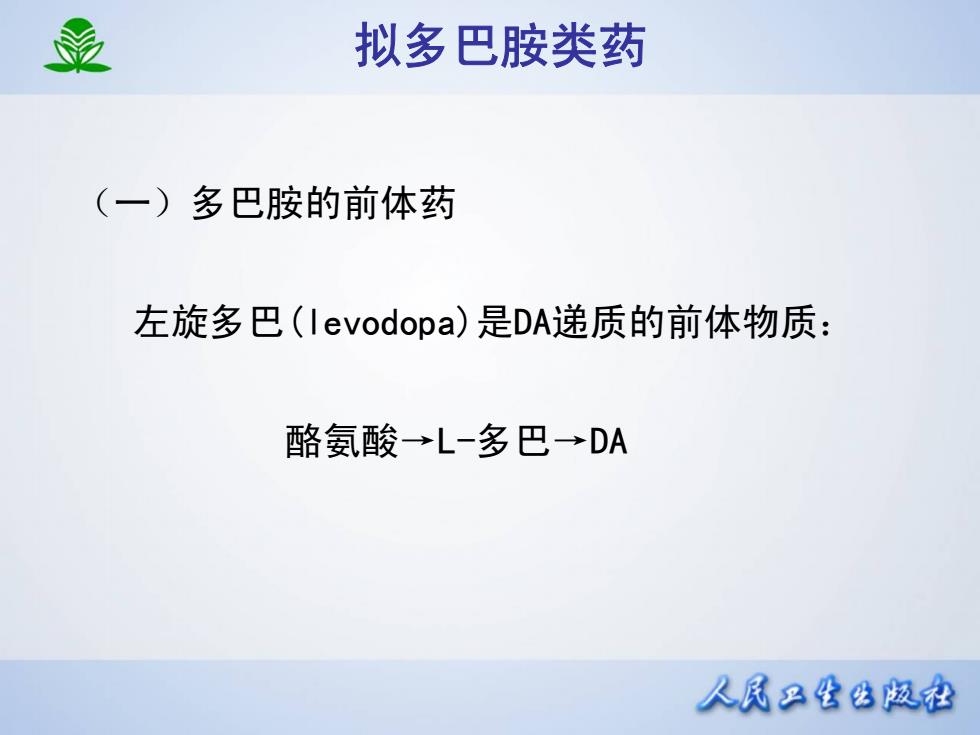 拟多巴胺类药

（一）多巴胺的前体药

左旋多巴(levodopa)是DA递质的前体物质：

酪氨酸→L-多巴→DA

人民卫生出版社